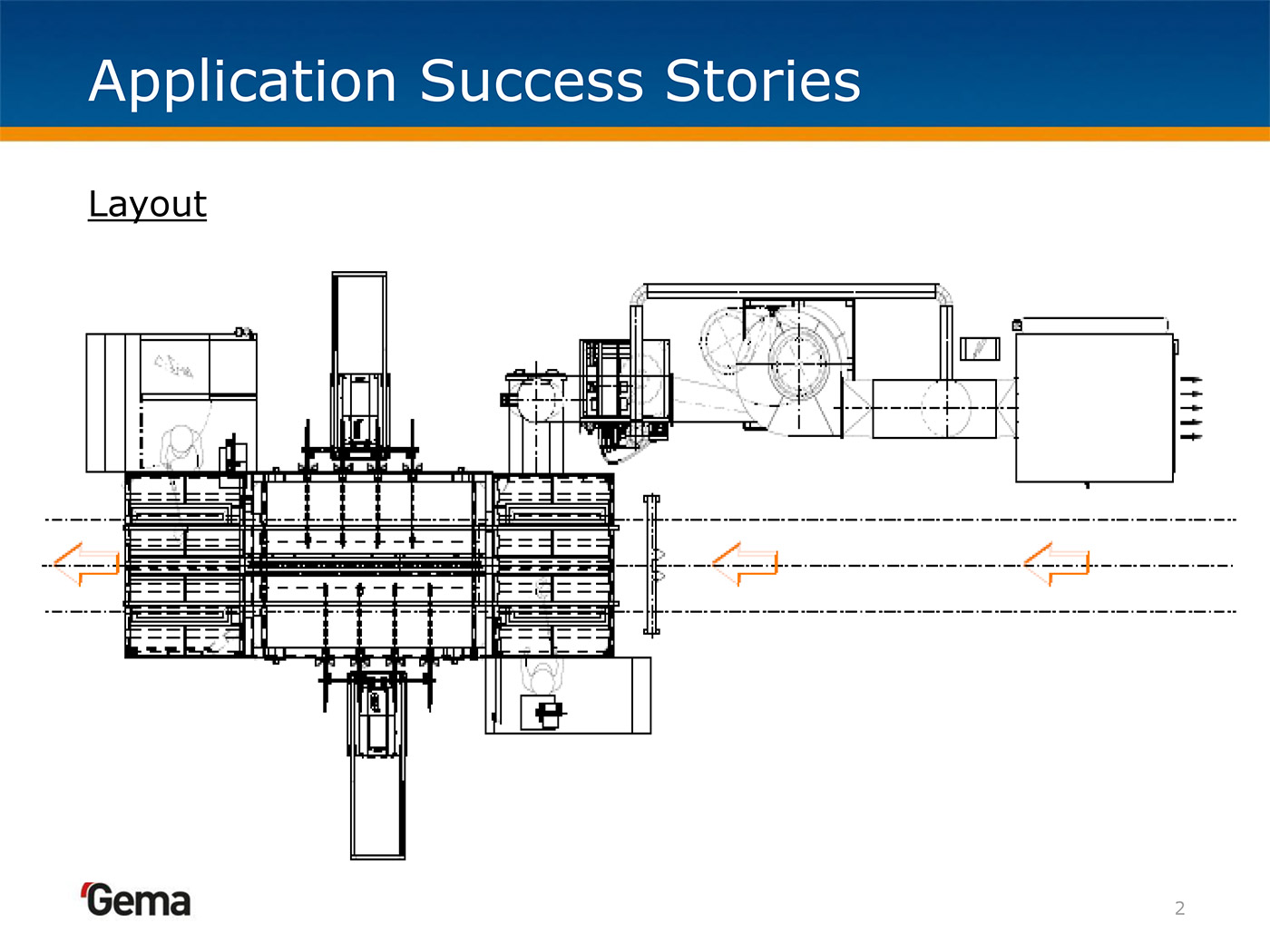 Application Success Stories

Layout

Gema

2